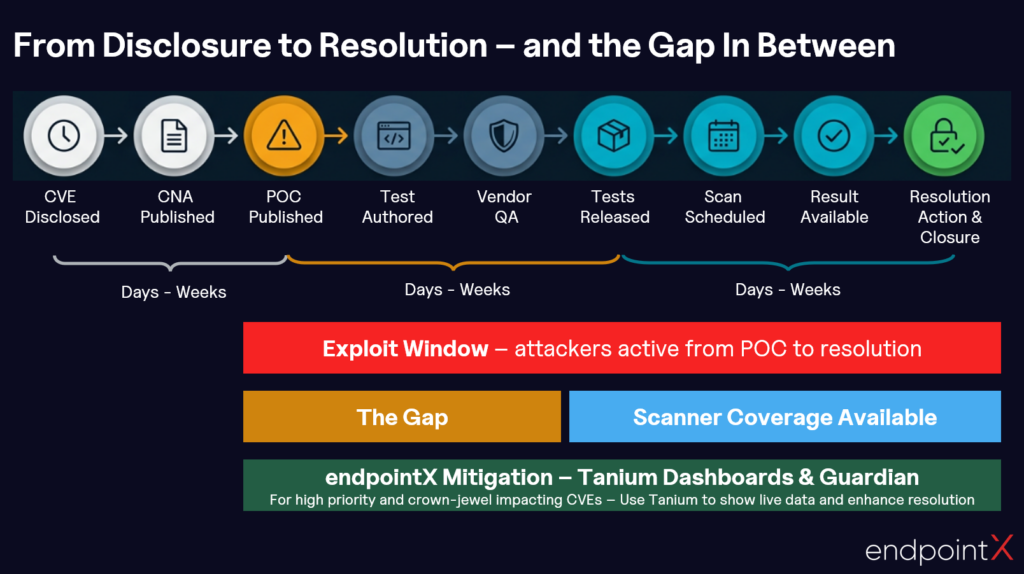 From Disclosure to Resolution – and the Gap In Between

CVE Disclosed

CNA Published

POC Published

Test Authored

Vendor QA

Tests Released

Scan Scheduled

Result Available

Resolution Action & Closure

Days - Weeks

Days - Weeks

Days - Weeks

Exploit Window – attackers active from POC to resolution

The Gap

Scanner Coverage Available

endpointX Mitigation – Tanium Dashboards & Guardian
For high priority and crown-jewel impacting CVEs – Use Tanium to show live data and enhance resolution

endpointX